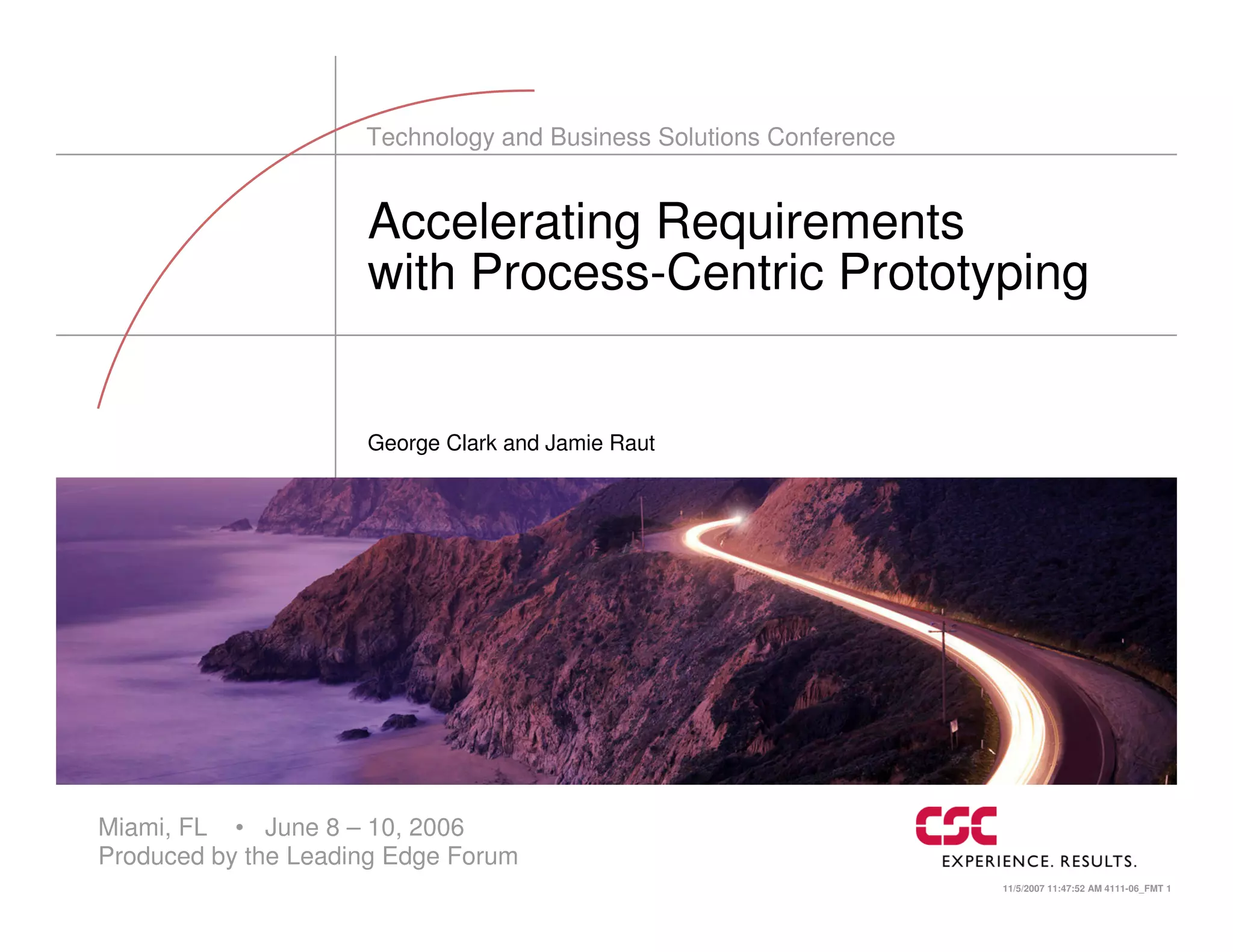 Technology and Business Solutions Conference

Accelerating Requirements with Process-Centric Prototyping

George Clark and Jamie Raut

Miami, FL • June 8 – 10, 2006
Produced by the Leading Edge Forum

CSC
EXPERIENCE. RESULTS.

11/5/2007 11:47:52 AM 4111-06_FMT 1